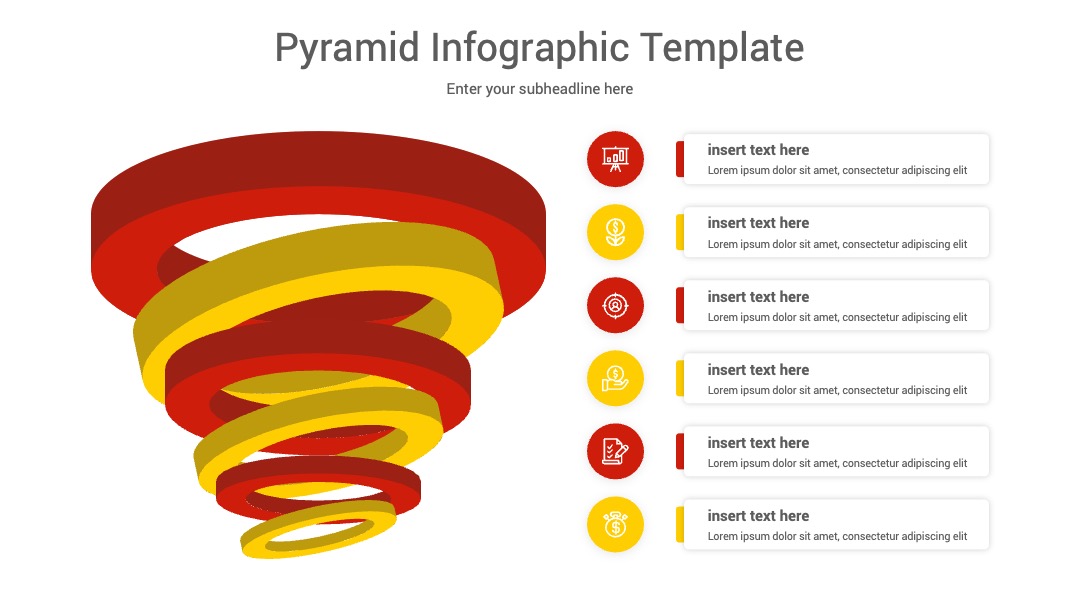 Pyramid Infographic Template

Enter your subheadline here

insert text here
Lorem ipsum dolor sit amet, consectetur adipiscing elit

insert text here
Lorem ipsum dolor sit amet, consectetur adipiscing elit

insert text here
Lorem ipsum dolor sit amet, consectetur adipiscing elit

insert text here
Lorem ipsum dolor sit amet, consectetur adipiscing elit

insert text here
Lorem ipsum dolor sit amet, consectetur adipiscing elit

insert text here
Lorem ipsum dolor sit amet, consectetur adipiscing elit